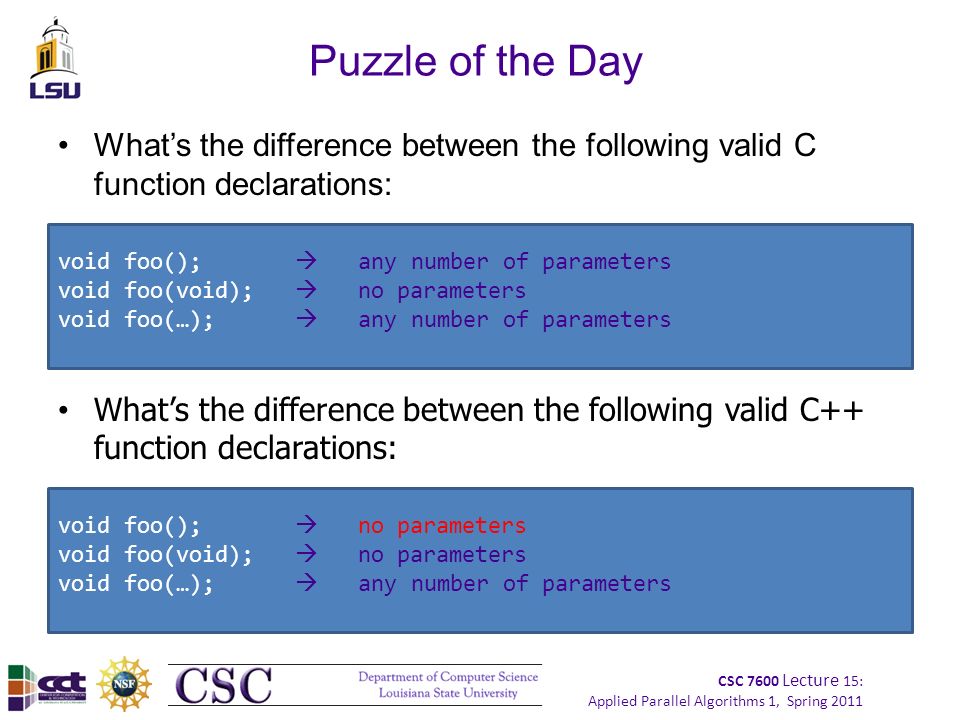 LSU

Puzzle of the Day

• What's the difference between the following valid C function declarations:

void foo(); → any number of parameters
void foo(void); → no parameters
void foo(…); → any number of parameters

• What's the difference between the following valid C++ function declarations:

void foo(); → no parameters
void foo(void); → no parameters
void foo(…); → any number of parameters

cct NSF CSC Department of Computer Science Louisiana State University

CSC 7600 Lecture 15: Applied Parallel Algorithms 1, Spring 2011